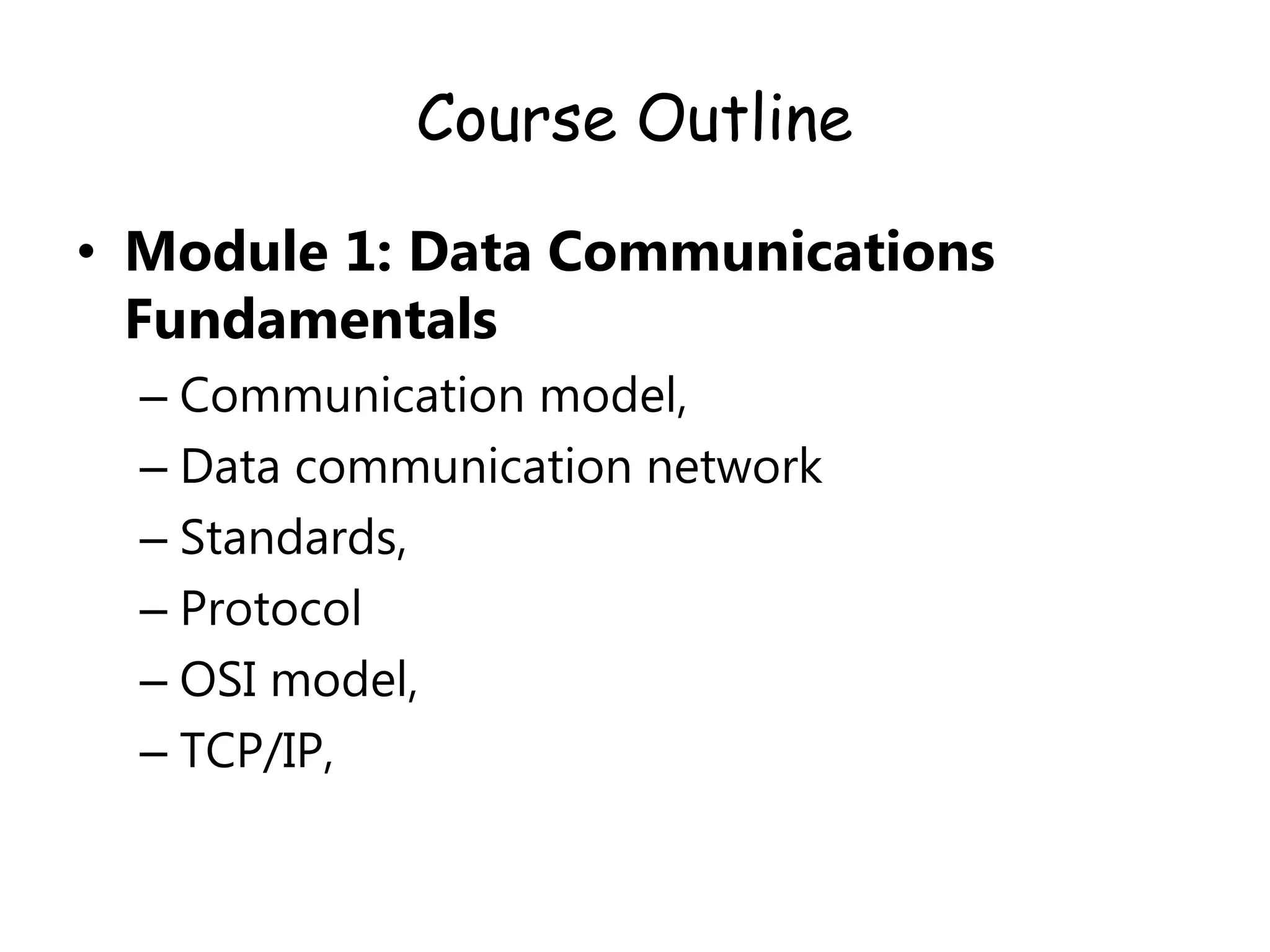 Course Outline

• Module 1: Data Communications Fundamentals
 – Communication model,
 – Data communication network
 – Standards,
 – Protocol
 – OSI model,
 – TCP/IP,